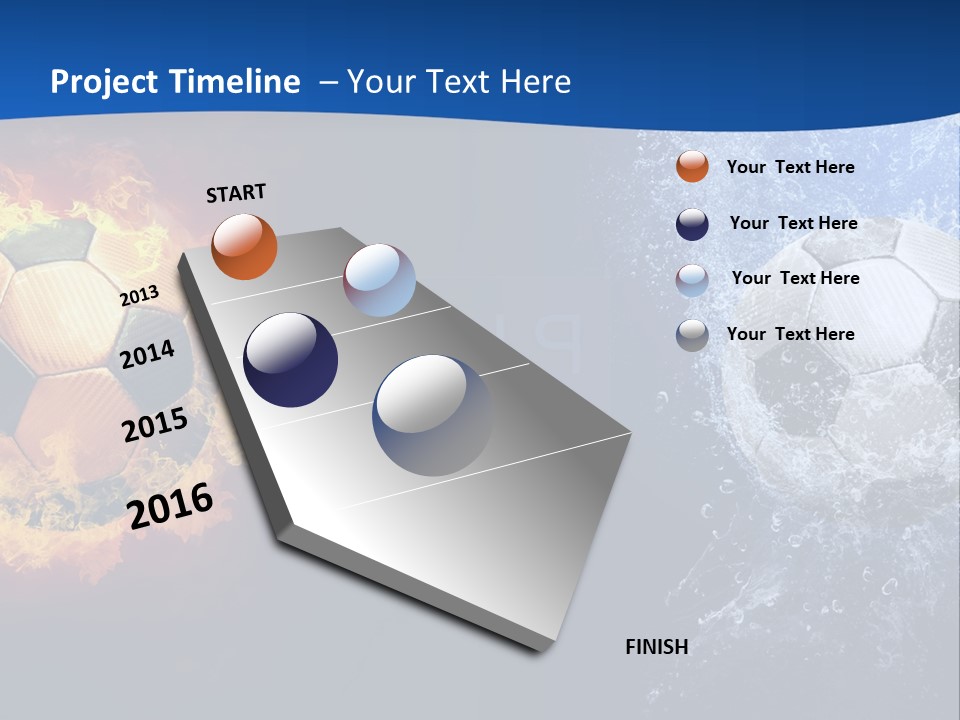 Project Timeline – Your Text Here

START

2013

2014

2015

2016

FINISH

Your Text Here

Your Text Here

Your Text Here

Your Text Here